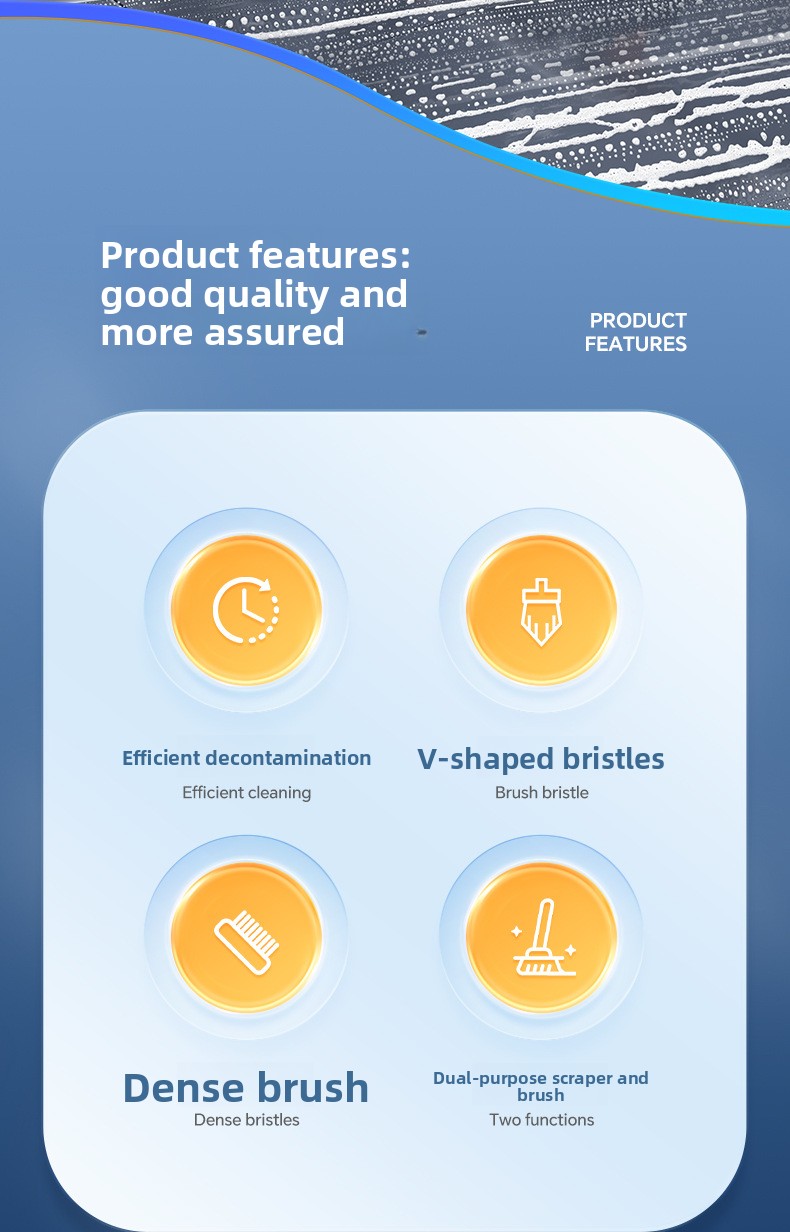 Product features: good quality and more assured

PRODUCT FEATURES

Efficient decontamination
Efficient cleaning

V-shaped bristles
Brush bristle

Dense brush
Dense bristles

Dual-purpose scraper and brush
Two functions